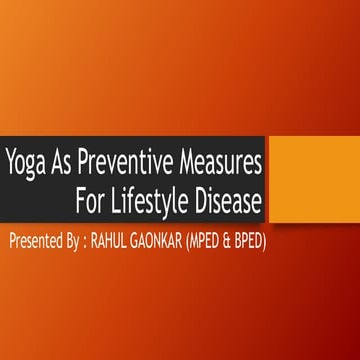 Yoga As Preventive Measures For Lifestyle Disease

Presented By : RAHUL GAONKAR (MPED & BPED)